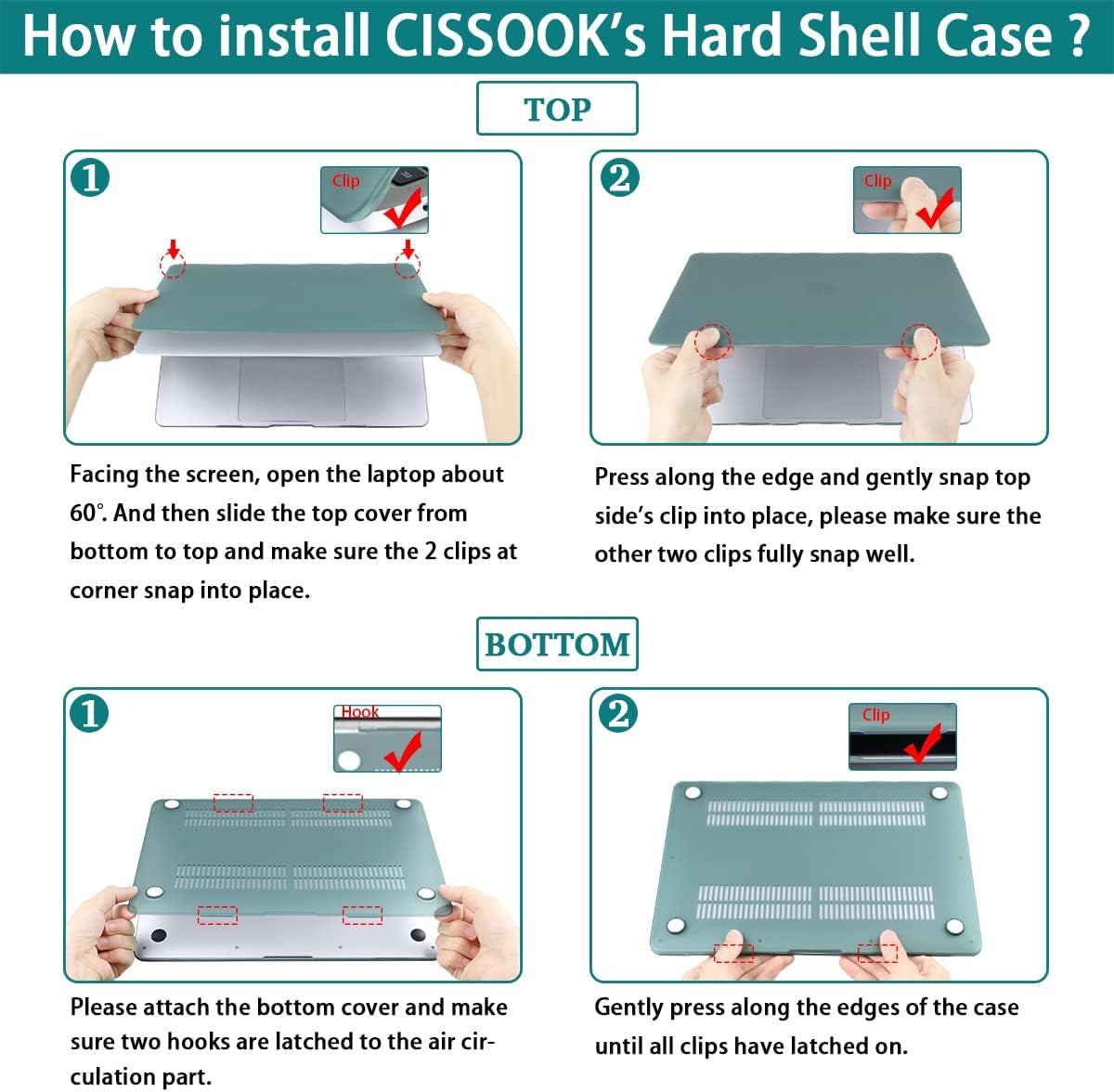 How to install CISSOOK's Hard Shell Case ?

TOP

1

Clip

Facing the screen, open the laptop about 60°. And then slide the top cover from bottom to top and make sure the 2 clips at corner snap into place.

2

Clip

Press along the edge and gently snap top side's clip into place, please make sure the other two clips fully snap well.

BOTTOM

1

Hook

Please attach the bottom cover and make sure two hooks are latched to the air circulation part.

2

Clip

Gently press along the edges of the case until all clips have latched on.